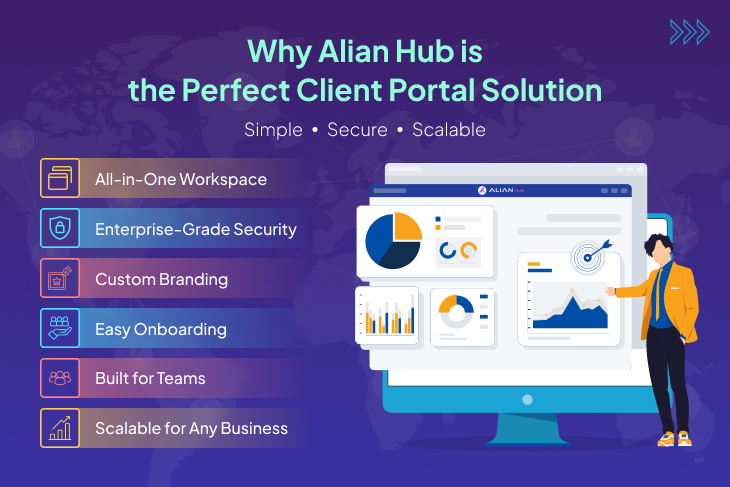 Why Alian Hub is the Perfect Client Portal Solution

Simple • Secure • Scalable

All-in-One Workspace

Enterprise-Grade Security

Custom Branding

Easy Onboarding

Built for Teams

Scalable for Any Business

ALIAN HUB